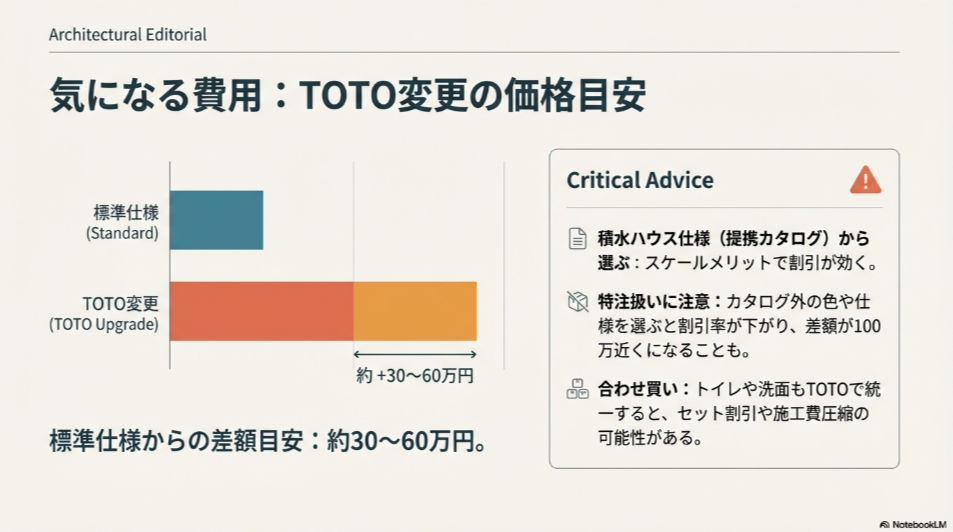 Architectural Editorial

気になる費用：TOTO変更の価格目安

標準仕様
(Standard)

TOTO変更
(TOTO Upgrade)

約 +30〜60万円

標準仕様からの差額目安：約30〜60万円。

Critical Advice

積水ハウス仕様（提携カタログ）から選ぶ：スケールメリットで割引が効く。

特注扱いに注意：カタログ外の色や仕様を選ぶと割引率が下がり、差額が100万近くになることも。

合わせ買い：トイレや洗面もTOTOで統一すると、セット割引や施工費圧縮の可能性がある。

NotebookLM